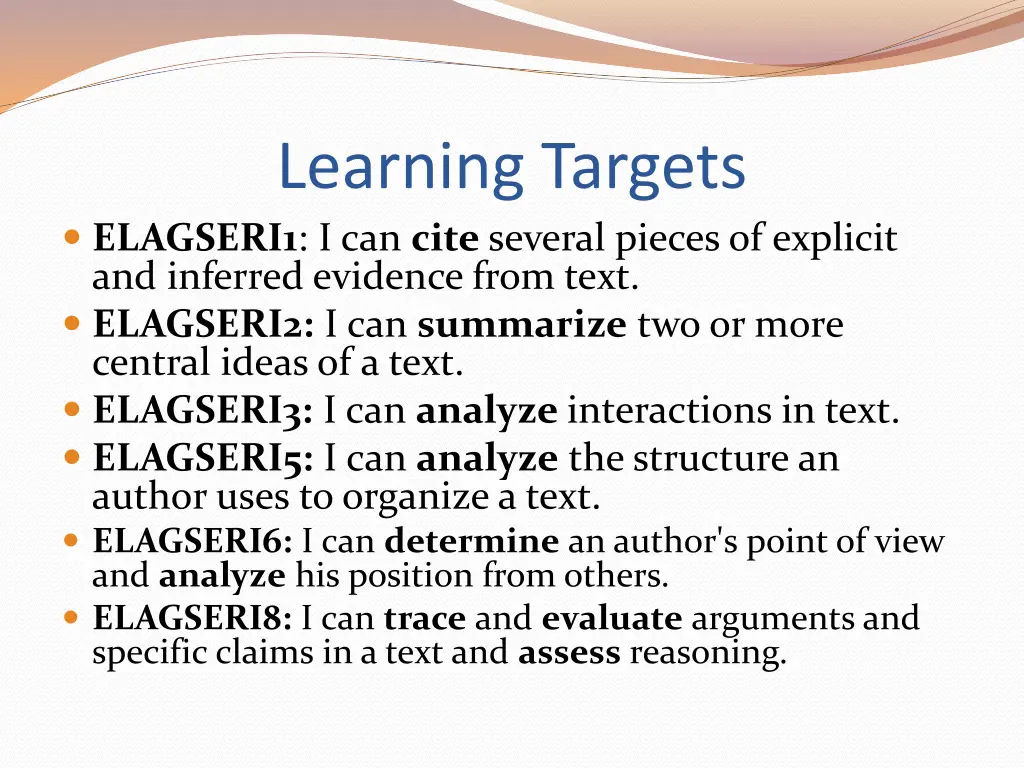 Learning Targets

- ELAGSERI1: I can cite several pieces of explicit and inferred evidence from text.
- ELAGSERI2: I can summarize two or more central ideas of a text.
- ELAGSERI3: I can analyze interactions in text.
- ELAGSERI5: I can analyze the structure an author uses to organize a text.
- ELAGSERI6: I can determine an author's point of view and analyze his position from others.
- ELAGSERI8: I can trace and evaluate arguments and specific claims in a text and assess reasoning.